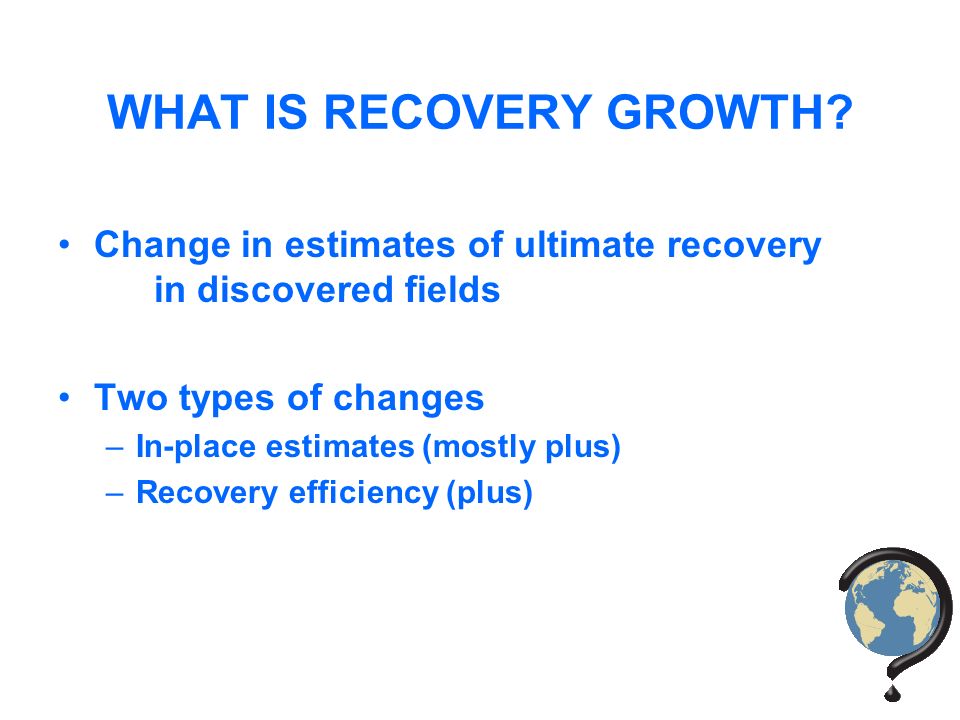 WHAT IS RECOVERY GROWTH?

• Change in estimates of ultimate recovery in discovered fields

• Two types of changes
– In-place estimates (mostly plus)
– Recovery efficiency (plus)